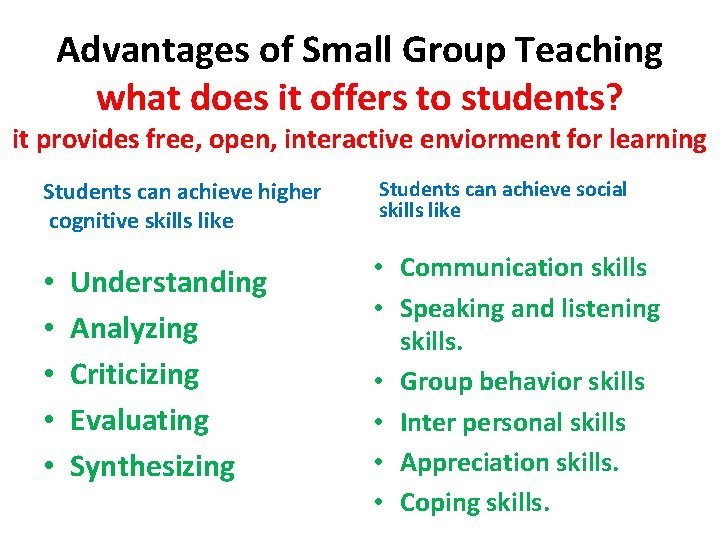 Advantages of Small Group Teaching
what does it offers to students?
it provides free, open, interactive enviorment for learning

Students can achieve higher cognitive skills like

• Understanding
• Analyzing
• Criticizing
• Evaluating
• Synthesizing

Students can achieve social skills like

• Communication skills
• Speaking and listening skills.
• Group behavior skills
• Inter personal skills
• Appreciation skills.
• Coping skills.